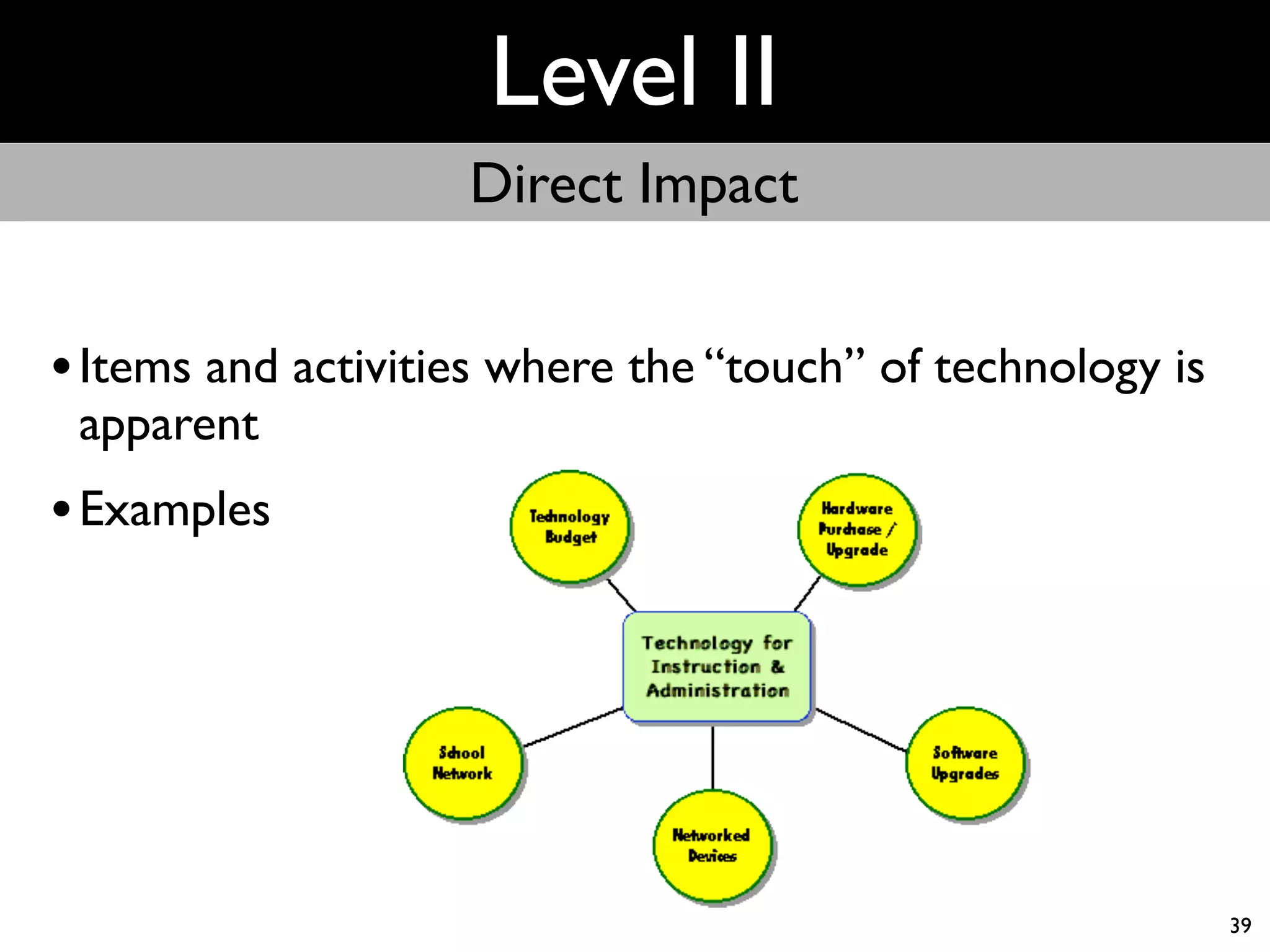 Level II

Direct Impact

• Items and activities where the "touch" of technology is apparent

• Examples

Technology Budget

Hardware Purchase / Upgrade

Technology for Instruction & Administration

School Network

Software Upgrades

Networked Devices

39